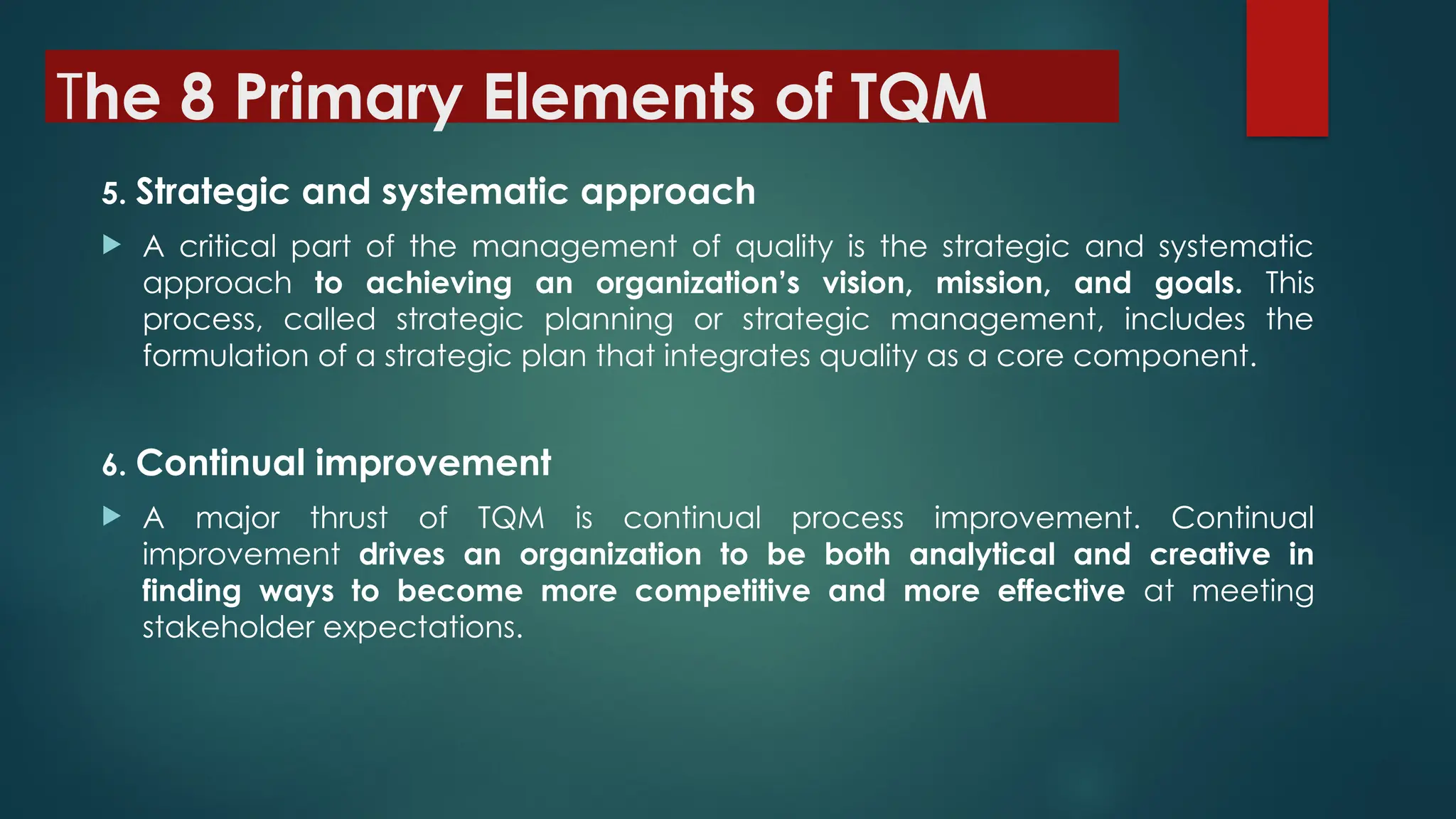 The 8 Primary Elements of TQM

5. Strategic and systematic approach

A critical part of the management of quality is the strategic and systematic approach to achieving an organization's vision, mission, and goals. This process, called strategic planning or strategic management, includes the formulation of a strategic plan that integrates quality as a core component.

6. Continual improvement

A major thrust of TQM is continual process improvement. Continual improvement drives an organization to be both analytical and creative in finding ways to become more competitive and more effective at meeting stakeholder expectations.